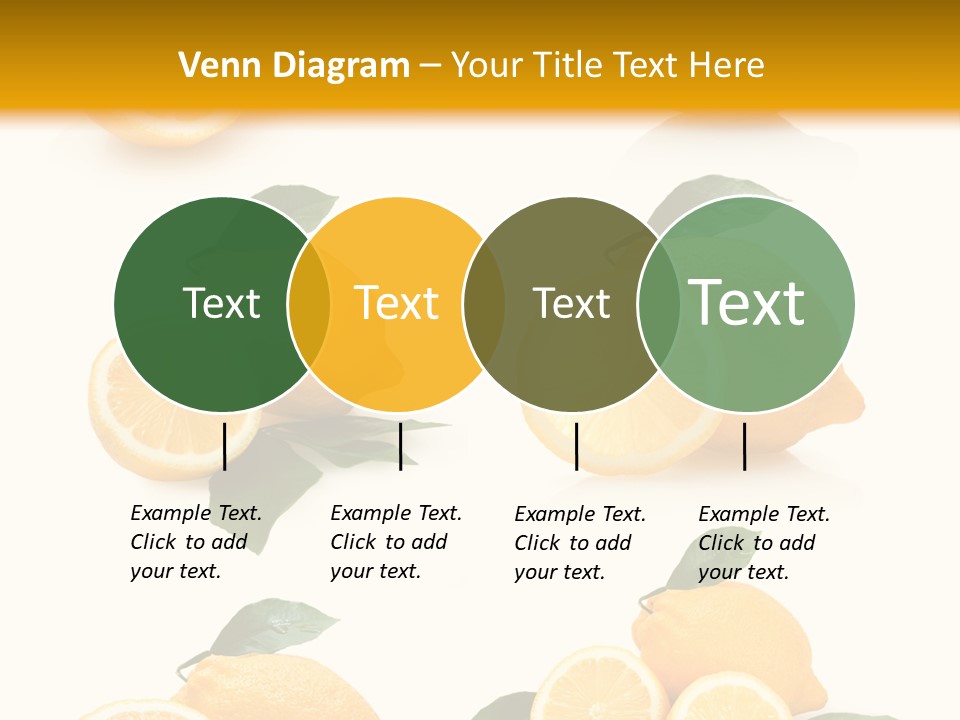 Venn Diagram – Your Title Text Here

Text

Text

Text

Text

Example Text. Click to add your text.

Example Text. Click to add your text.

Example Text. Click to add your text.

Example Text. Click to add your text.